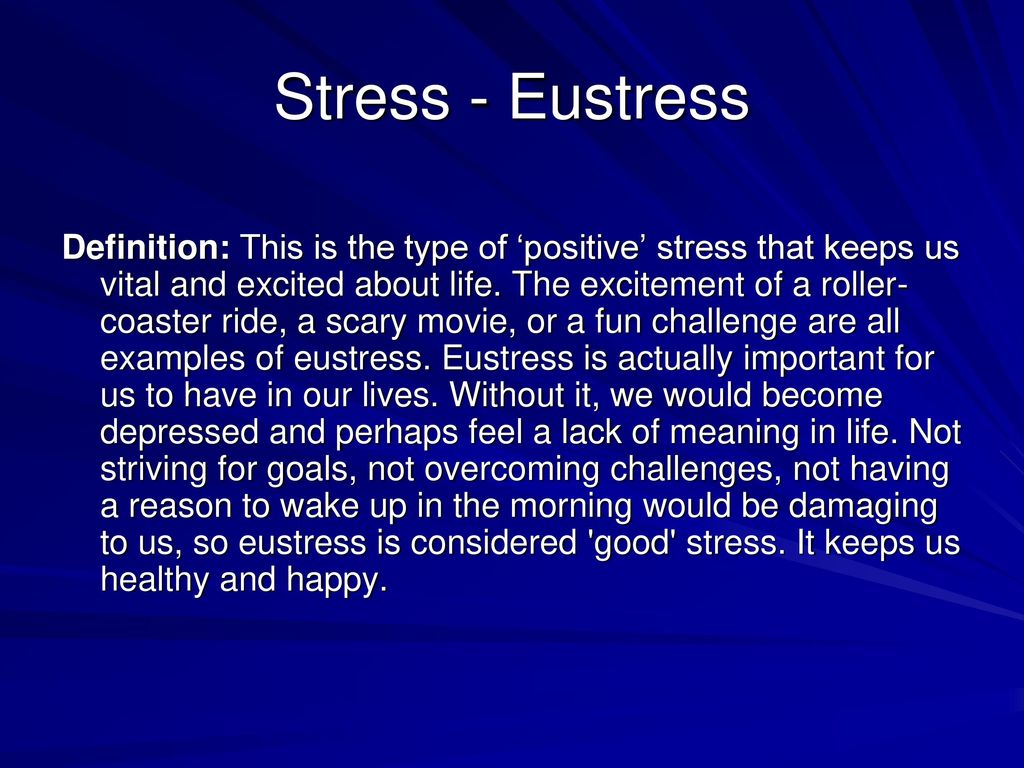 Stress - Eustress

Definition: This is the type of ‘positive’ stress that keeps us vital and excited about life. The excitement of a roller-coaster ride, a scary movie, or a fun challenge are all examples of eustress. Eustress is actually important for us to have in our lives. Without it, we would become depressed and perhaps feel a lack of meaning in life. Not striving for goals, not overcoming challenges, not having a reason to wake up in the morning would be damaging to us, so eustress is considered 'good' stress. It keeps us healthy and happy.